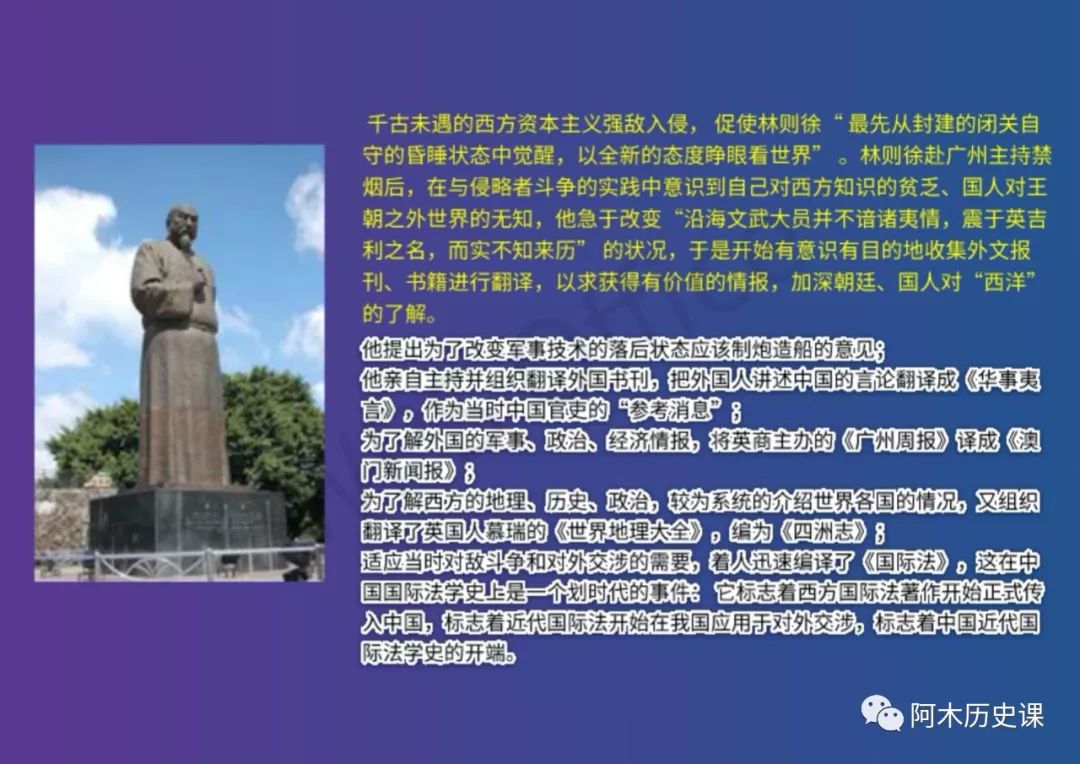 千古未遇的西方资本主义强敌入侵，促使林则徐“最先从封建的闭关自守的昏睡状态中觉醒，以全新的态度睁眼看世界”。林则徐赴广州主持禁烟后，在与侵略者斗争的实践中意识到自己对西方知识的贫乏、国人对王朝之外世界的无知，他急于改变“沿海文武大员并不谙诸夷情，震于英吉利之名，而实不知来历”的状况，于是开始有意识有目的地收集外文报刊、书籍进行翻译，以求获得有价值的情报，加深朝廷、国人对“西洋”的了解。

他提出为了改变军事技术的落后状态应该制炮造船的意见；
他亲自主持并组织翻译外国书刊，把外国人讲述中国的言论翻译成《华事夷言》，作为当时中国官吏的“参考消息”；
为了解外国的军事、政治、经济情报，将英商主办的《广州周报》译成《澳门新闻报》；
为了解西方的地理、历史、政治，较为系统的介绍世界各国的情况，又组织翻译了英国人慕瑞的《世界地理大全》，编为《四洲志》；
适应当时对敌斗争和对外交涉的需要，着人迅速编译了《国际法》，这在中国国际法学史上是一个划时代的事件：它标志着西方国际法著作开始正式传入中国，标志着近代国际法开始在我国应用于对外交涉，标志着中国近代国际法学史的开端。

阿木历史课